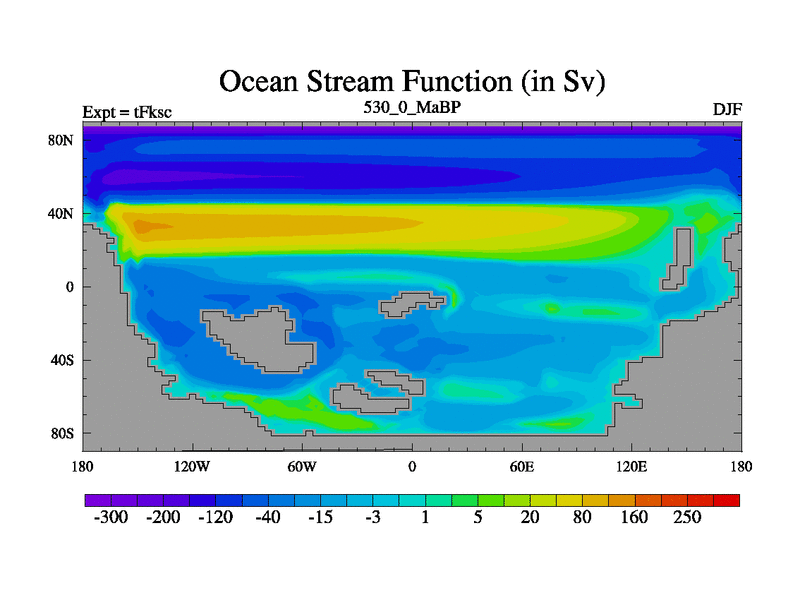 Ocean Stream Function (in Sv)

Expt = tFksc
530_0_MaBP
DJF

80N
40N
0
40S
80S

180
120W
60W
0
60E
120E
180

-300 -200 -120 -40 -15 -3 1 5 20 80 160 250